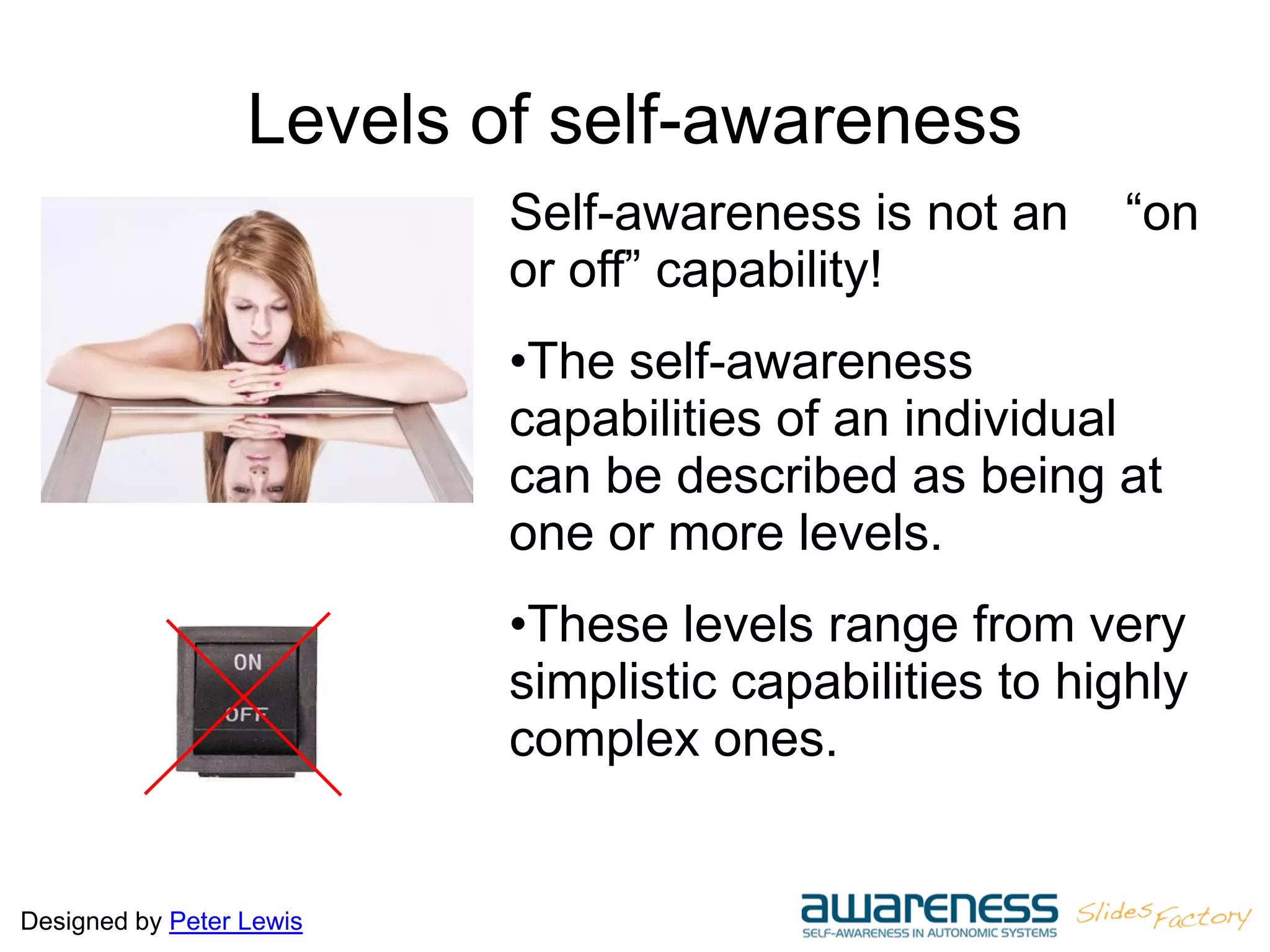 Levels of self-awareness

Self-awareness is not an “on or off” capability!

•The self-awareness capabilities of an individual can be described as being at one or more levels.

•These levels range from very simplistic capabilities to highly complex ones.

ON
OFF

Designed by Peter Lewis

awareness
SELF-AWARENESS IN AUTONOMIC SYSTEMS

Slides Factory